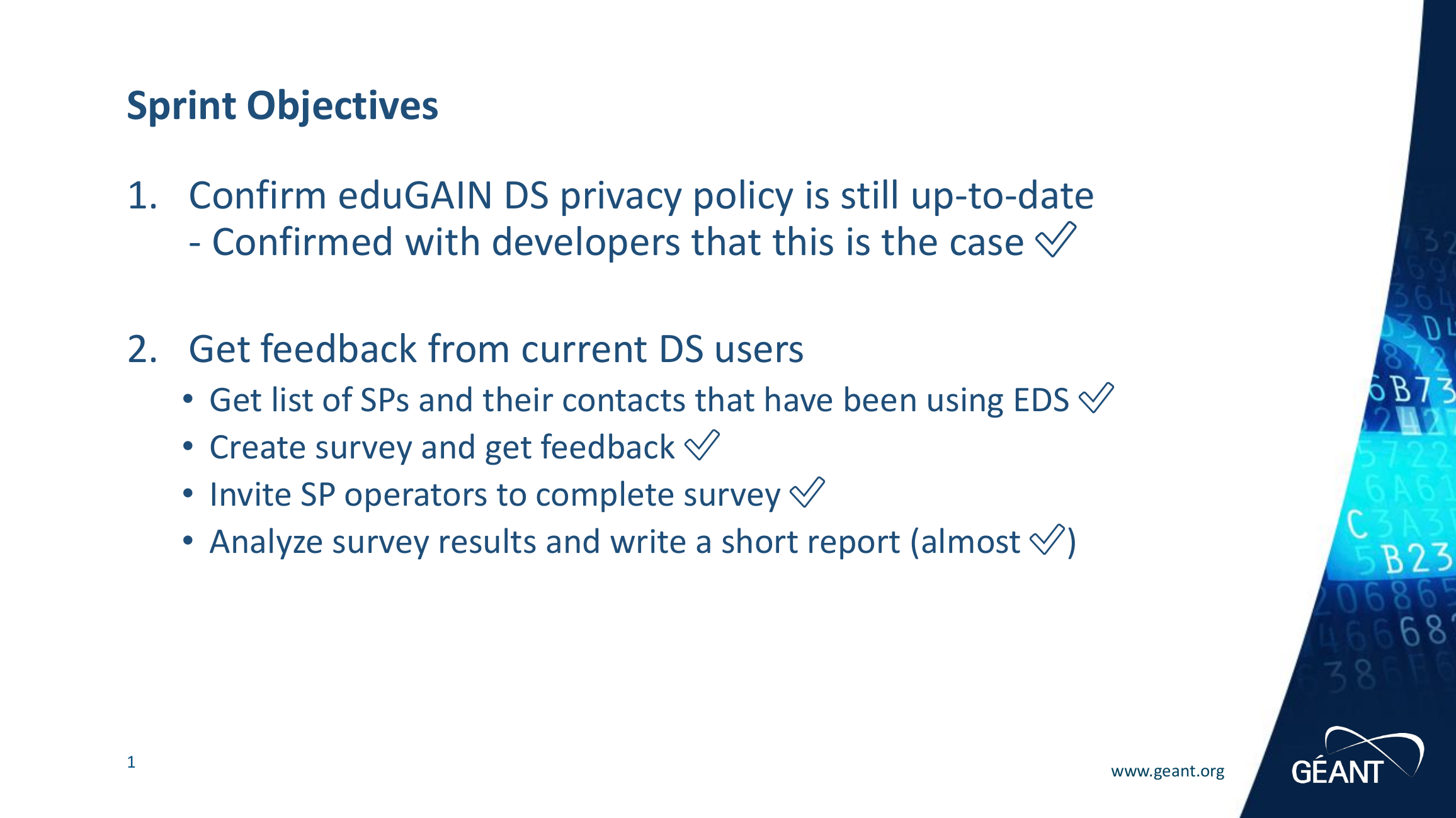 Sprint Objectives

1. Confirm eduGAIN DS privacy policy is still up-to-date
- Confirmed with developers that this is the case ✓

2. Get feedback from current DS users
• Get list of SPs and their contacts that have been using EDS ✓
• Create survey and get feedback ✓
• Invite SP operators to complete survey ✓
• Analyze survey results and write a short report (almost ✓)

1

www.geant.org

GÉANT